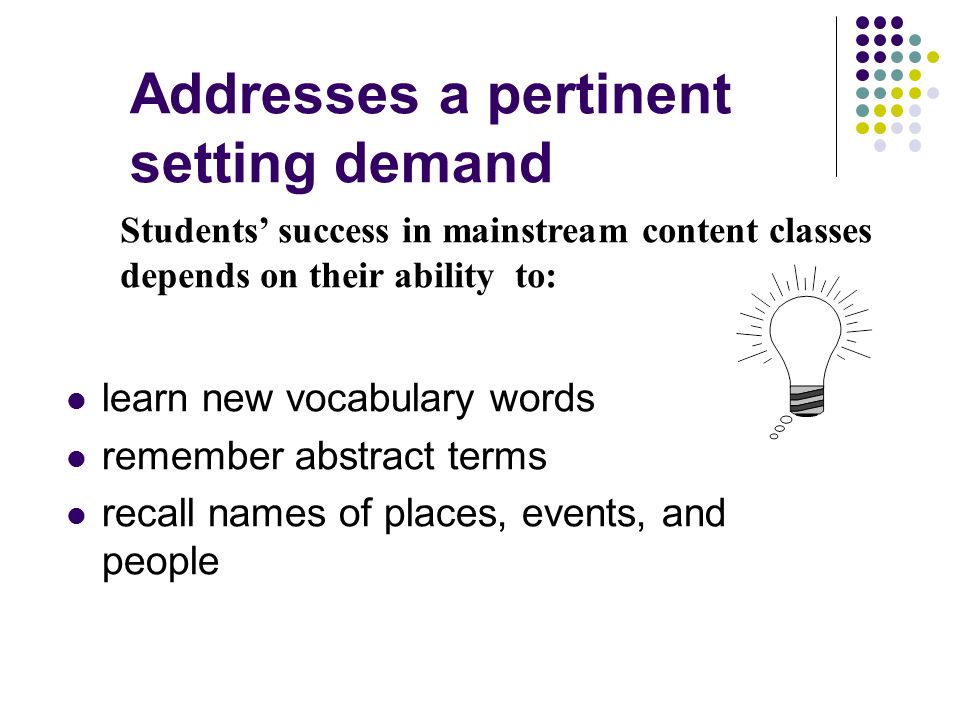 Addresses a pertinent setting demand

Students' success in mainstream content classes depends on their ability to:

- learn new vocabulary words
- remember abstract terms
- recall names of places, events, and people